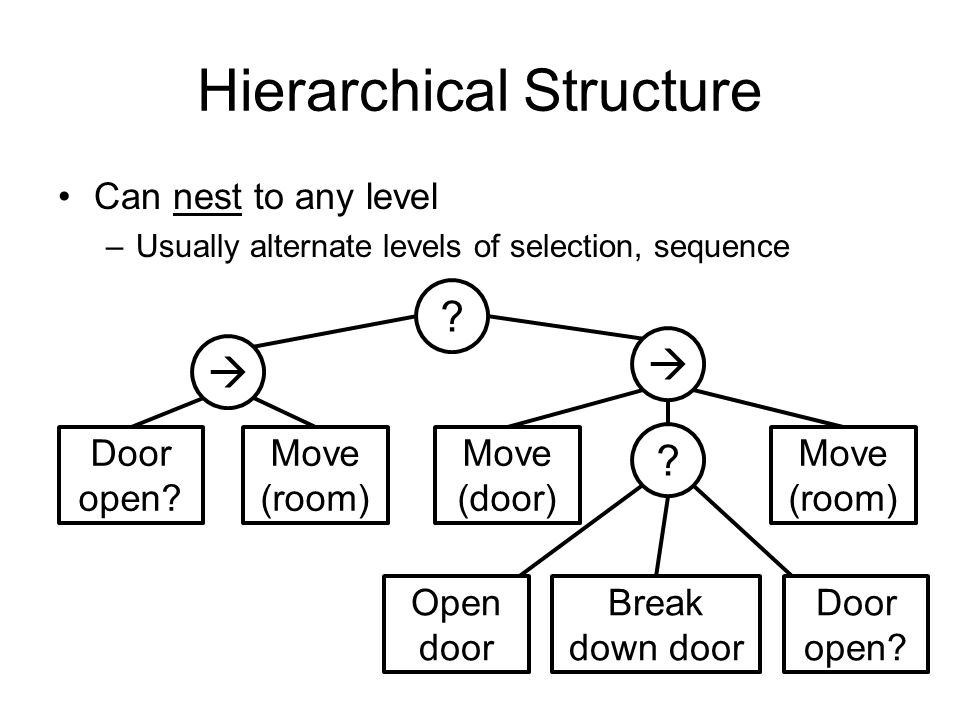 Hierarchical Structure

• Can nest to any level
– Usually alternate levels of selection, sequence

?

→

→

Door open?

Move (room)

Move (door)

?

Move (room)

Open door

Break down door

Door open?